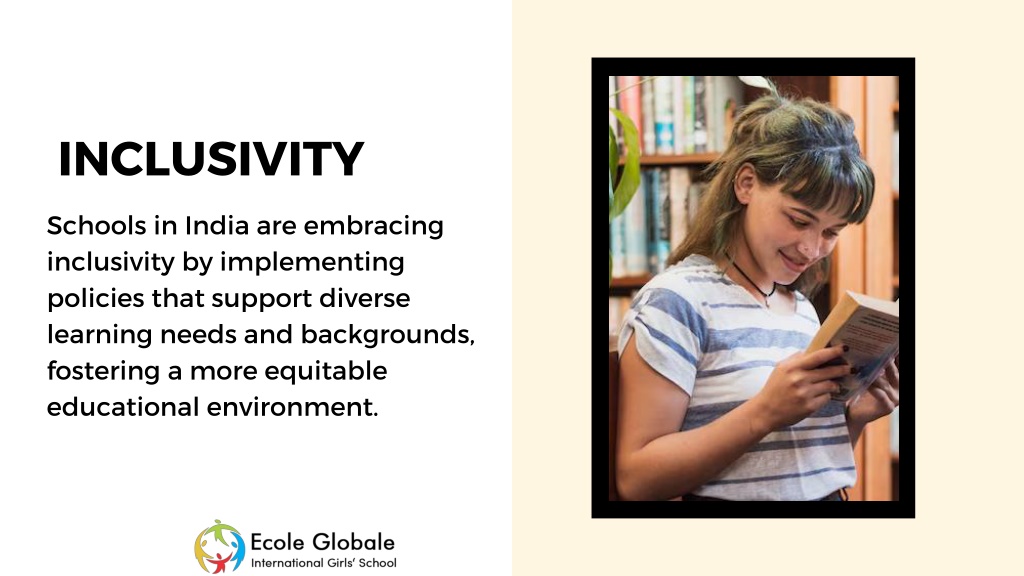 INCLUSIVITY

Schools in India are embracing inclusivity by implementing policies that support diverse learning needs and backgrounds, fostering a more equitable educational environment.

Ecole Globale
International Girls' School